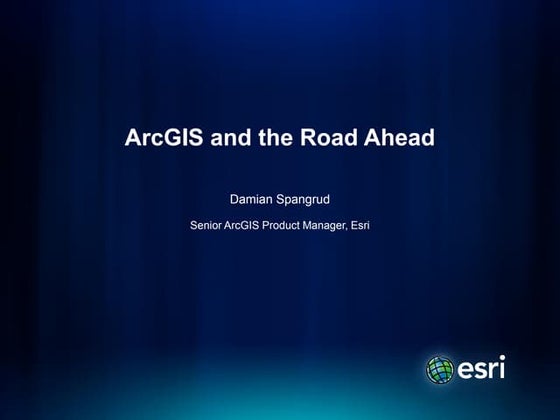 ArcGIS and the Road Ahead

Damian Spangrud

Senior ArcGIS Product Manager, Esri

esri